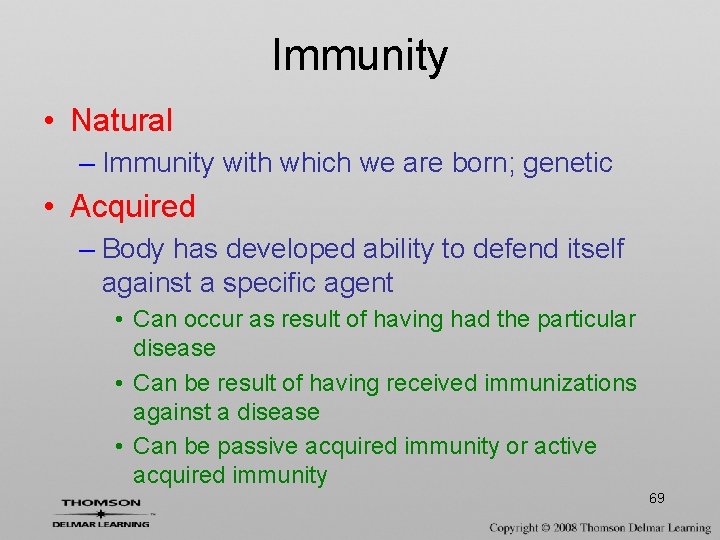 Immunity

• Natural
– Immunity with which we are born; genetic

• Acquired
– Body has developed ability to defend itself against a specific agent
• Can occur as result of having had the particular disease
• Can be result of having received immunizations against a disease
• Can be passive acquired immunity or active acquired immunity

69

THOMSON
DELMAR LEARNING

Copyright © 2008 Thomson Delmar Learning